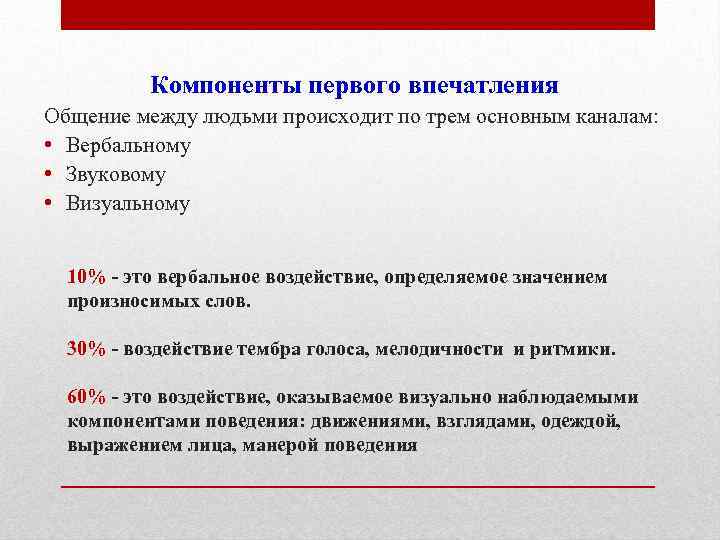 Компоненты первого впечатления

Общение между людьми происходит по трем основным каналам:

• Вербальному
• Звуковому
• Визуальному

10% - это вербальное воздействие, определяемое значением произносимых слов.

30% - воздействие тембра голоса, мелодичности и ритмики.

60% - это воздействие, оказываемое визуально наблюдаемыми компонентами поведения: движениями, взглядами, одеждой, выражением лица, манерой поведения